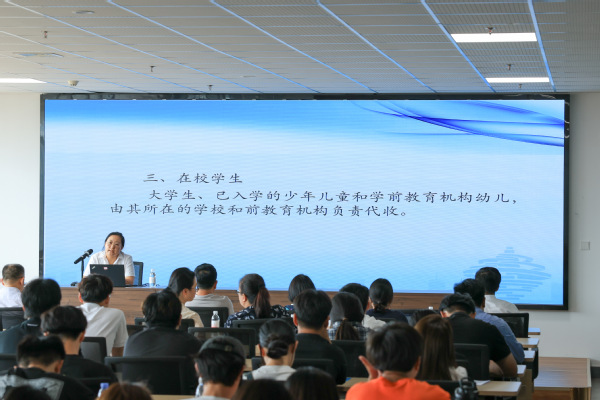 三、在校学生

大学生、已入学的少年儿童和学前教育机构幼儿，由其所在的学校和前教育机构负责代收。